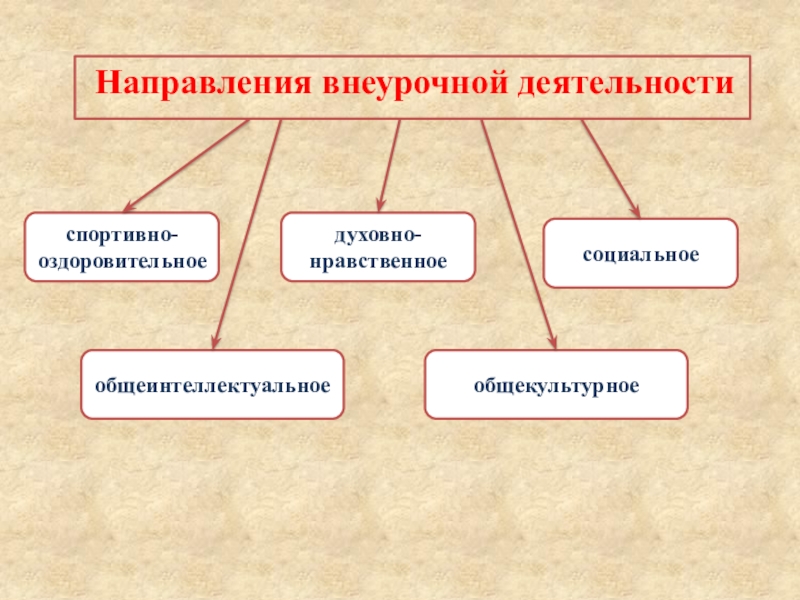 Направления внеурочной деятельности

спортивно-оздоровительное

духовно-нравственное

социальное

общеинтеллектуальное

общекультурное